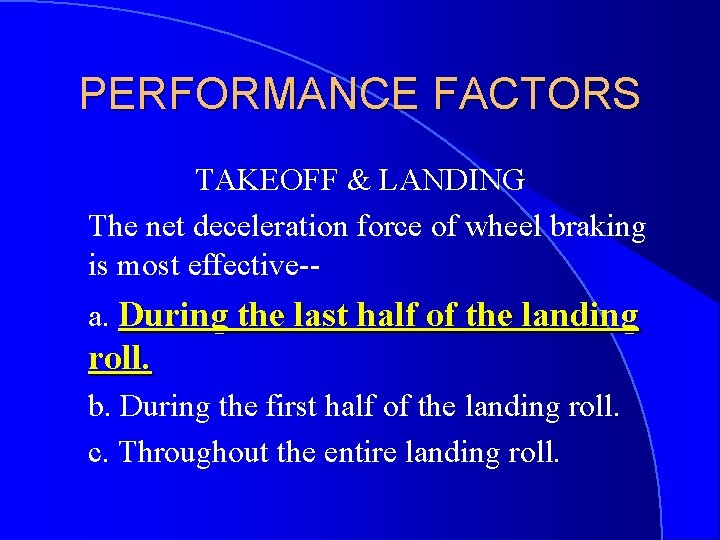 PERFORMANCE FACTORS

TAKEOFF & LANDING

The net deceleration force of wheel braking is most effective--

a. During the last half of the landing roll.

b. During the first half of the landing roll.

c. Throughout the entire landing roll.